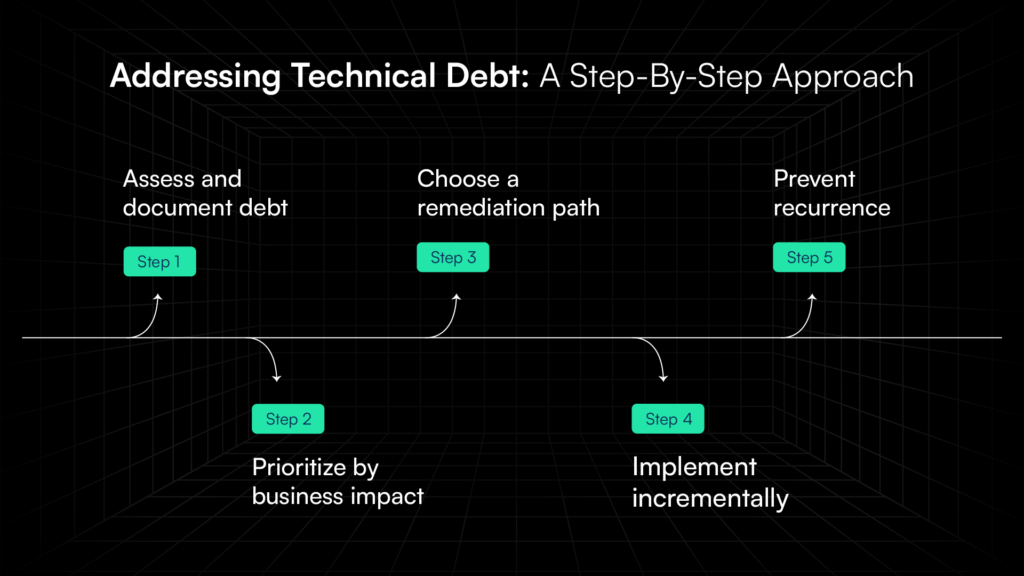 Addressing Technical Debt: A Step-By-Step Approach

Assess and document debt

Step 1

Step 2

Prioritize by business impact

Choose a remediation path

Step 3

Step 4

Implement incrementally

Prevent recurrence

Step 5